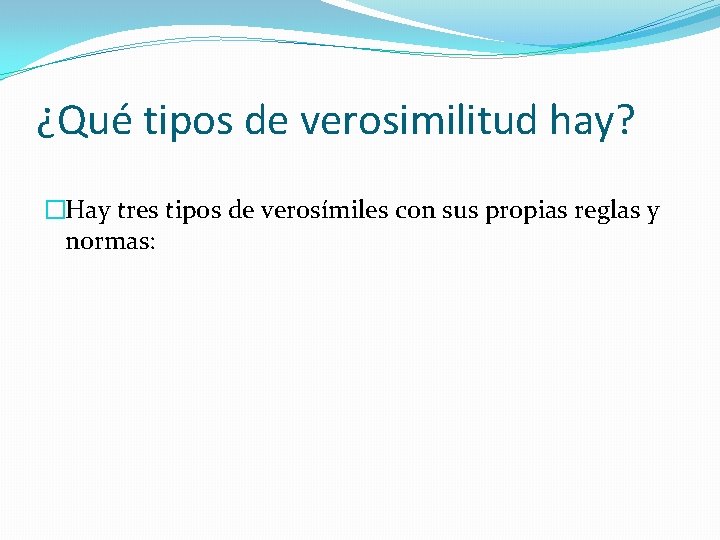 ¿Qué tipos de verosimilitud hay?

Hay tres tipos de verosímiles con sus propias reglas y normas: